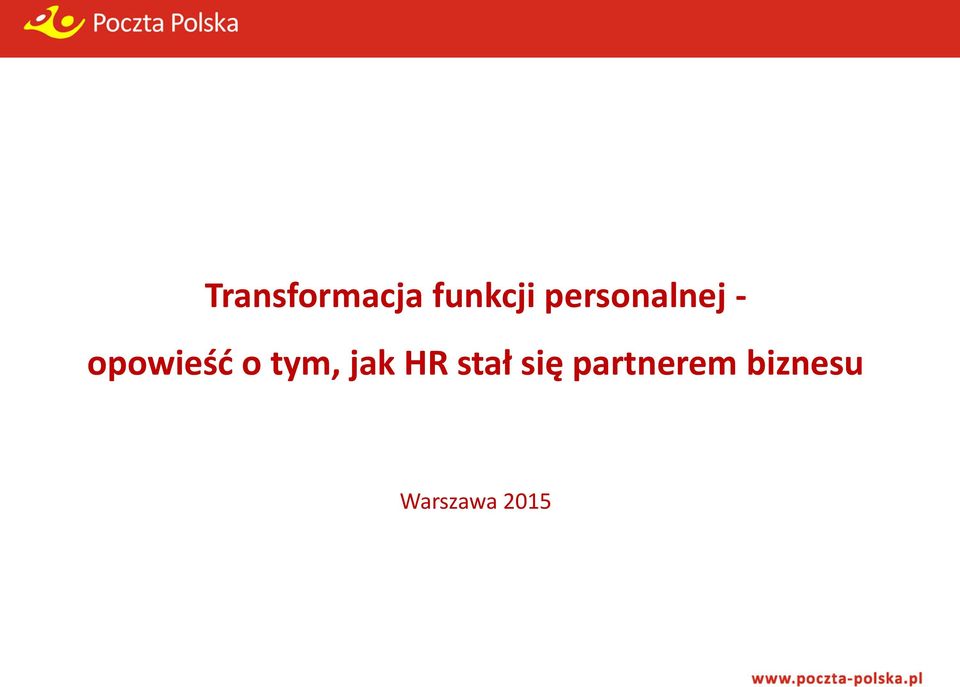 Poczta Polska

Transformacja funkcji personalnej -

opowieść o tym, jak HR stał się partnerem biznesu

Warszawa 2015

www.poczta-polska.pl